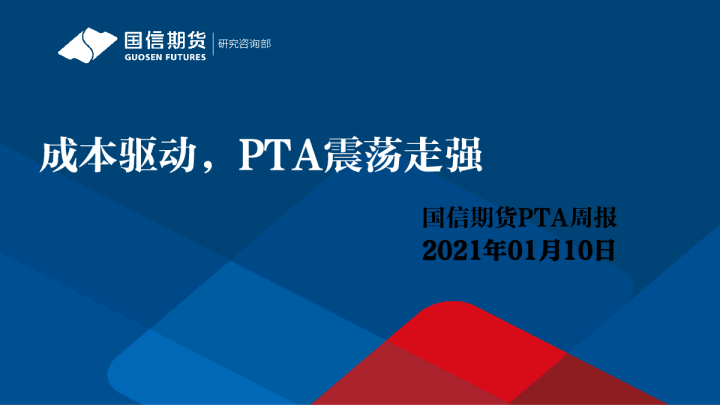 国信期货
GUOSEN FUTURES
研究咨询部

成本驱动，PTA震荡走强

国信期货PTA周报
2021年01月10日